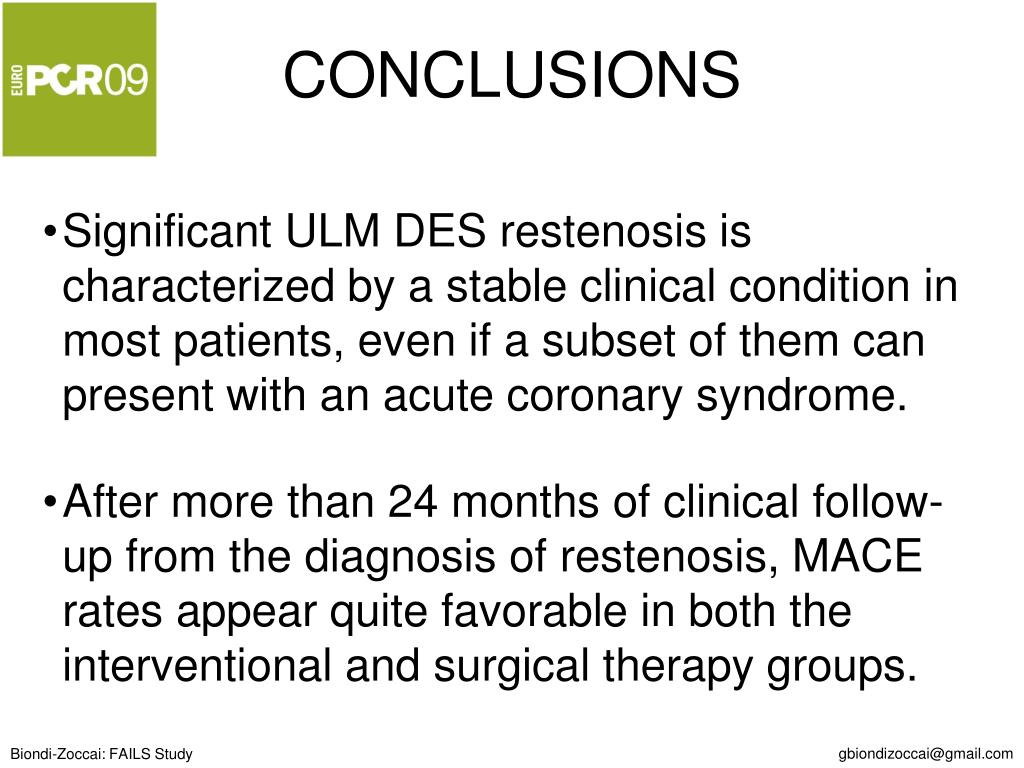 EURO PCR09

CONCLUSIONS

•Significant ULM DES restenosis is characterized by a stable clinical condition in most patients, even if a subset of them can present with an acute coronary syndrome.

•After more than 24 months of clinical follow-up from the diagnosis of restenosis, MACE rates appear quite favorable in both the interventional and surgical therapy groups.

Biondi-Zoccai: FAILS Study

gbiondizoccai@gmail.com